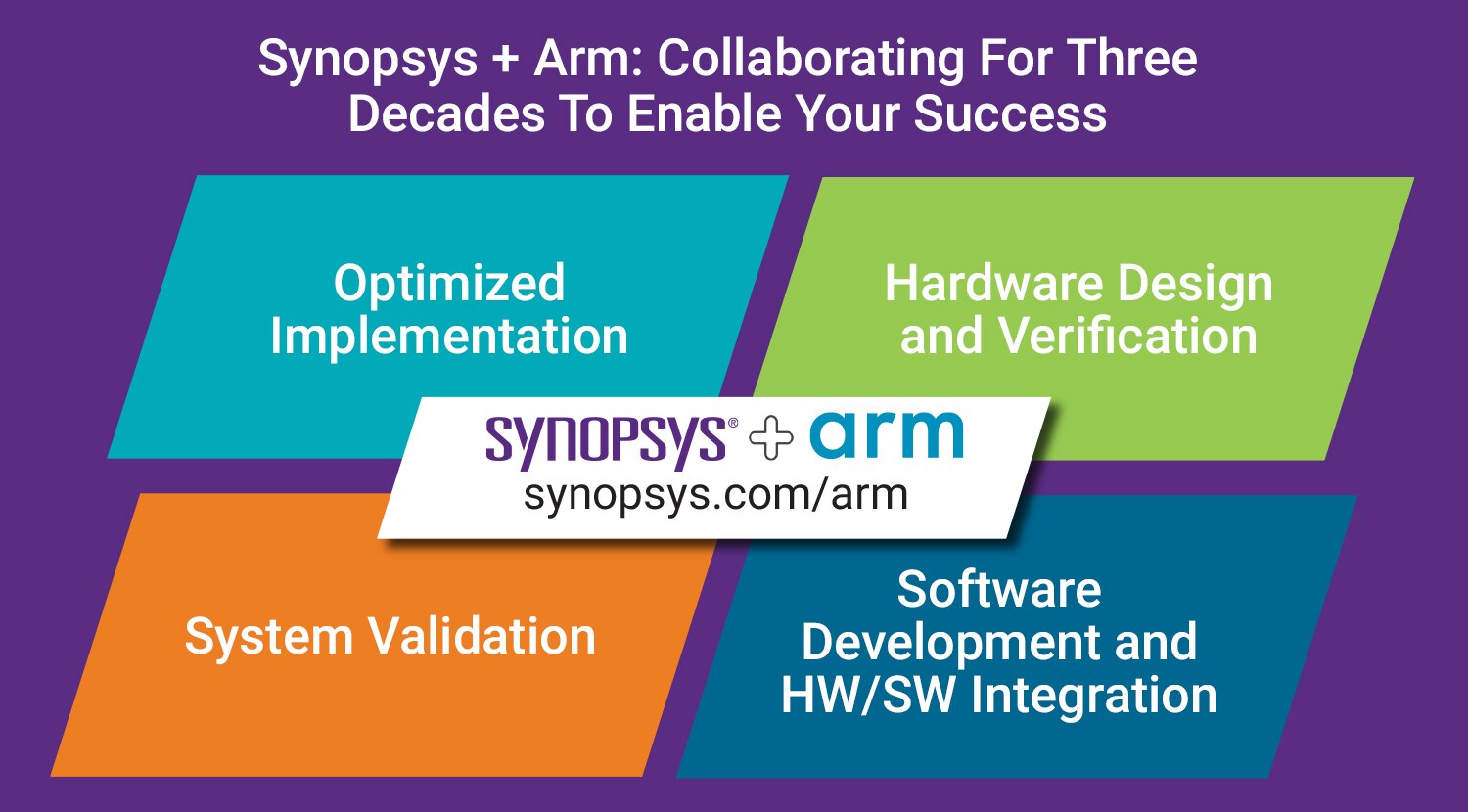 Synopsys + Arm: Collaborating For Three Decades To Enable Your Success

Optimized Implementation

Hardware Design and Verification

SYNOPSYS® + arm
synopsys.com/arm

System Validation

Software Development and HW/SW Integration